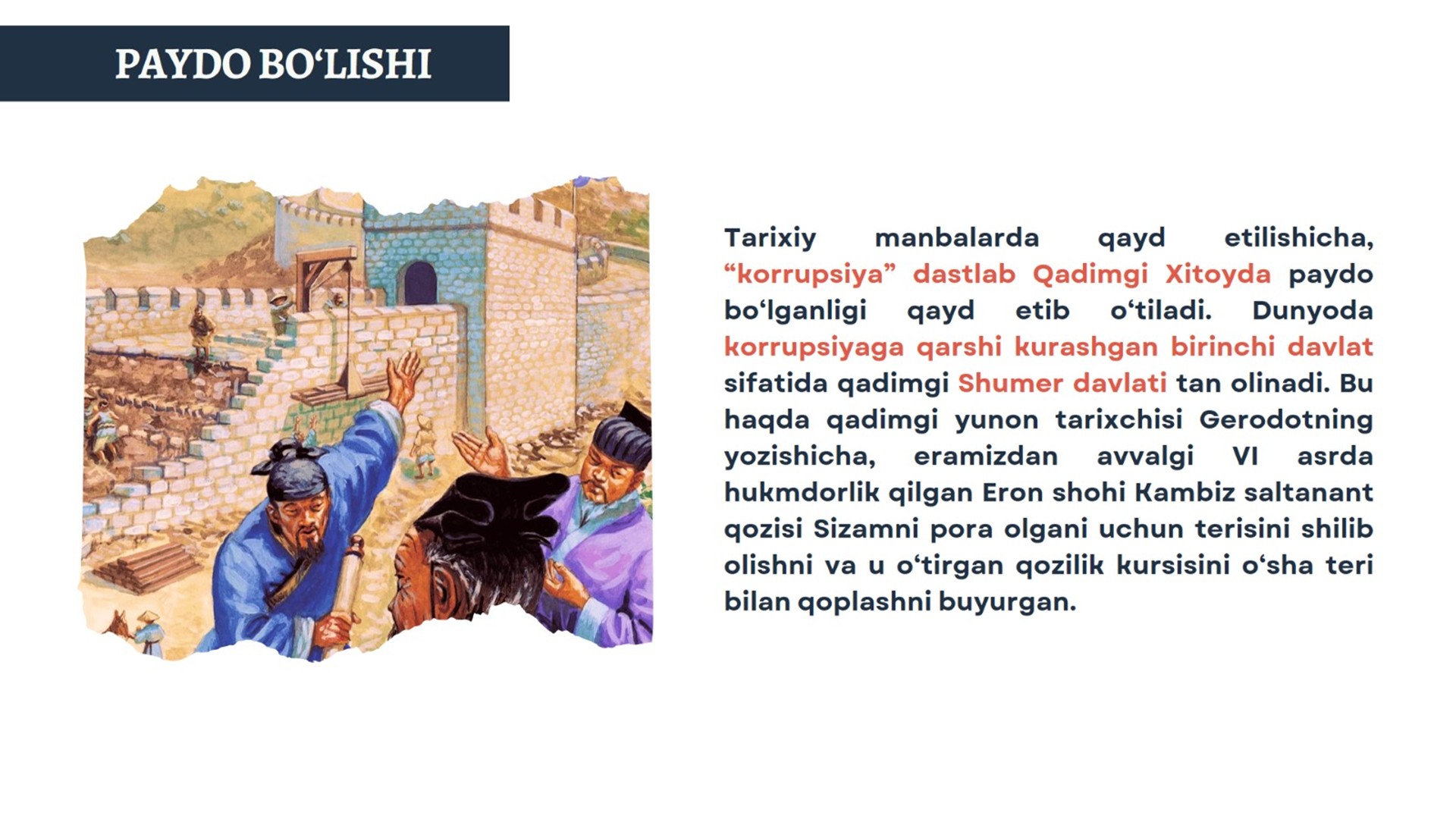 PAYDO BO‘LISHI

Tarixiy manbalarda qayd etilishicha, “korrupsiya” dastlab Qadimgi Xitoyda paydo bo‘lganligi qayd etib o‘tiladi. Dunyoda korrupsiyaga qarshi kurashgan birinchi davlat sifatida qadimgi Shumer davlati tan olinadi. Bu haqda qadimgi yunon tarixchisi Gerodotning yozishicha, eramizdan avvalgi VI asrda hukmdorlik qilgan Eron shohi Kambiz saltanant qozisi Sizamni pora olgani uchun terisini shilib olishni va u o‘tirgan qozilik kursisini o‘sha teri bilan qoplashni buyurgan.